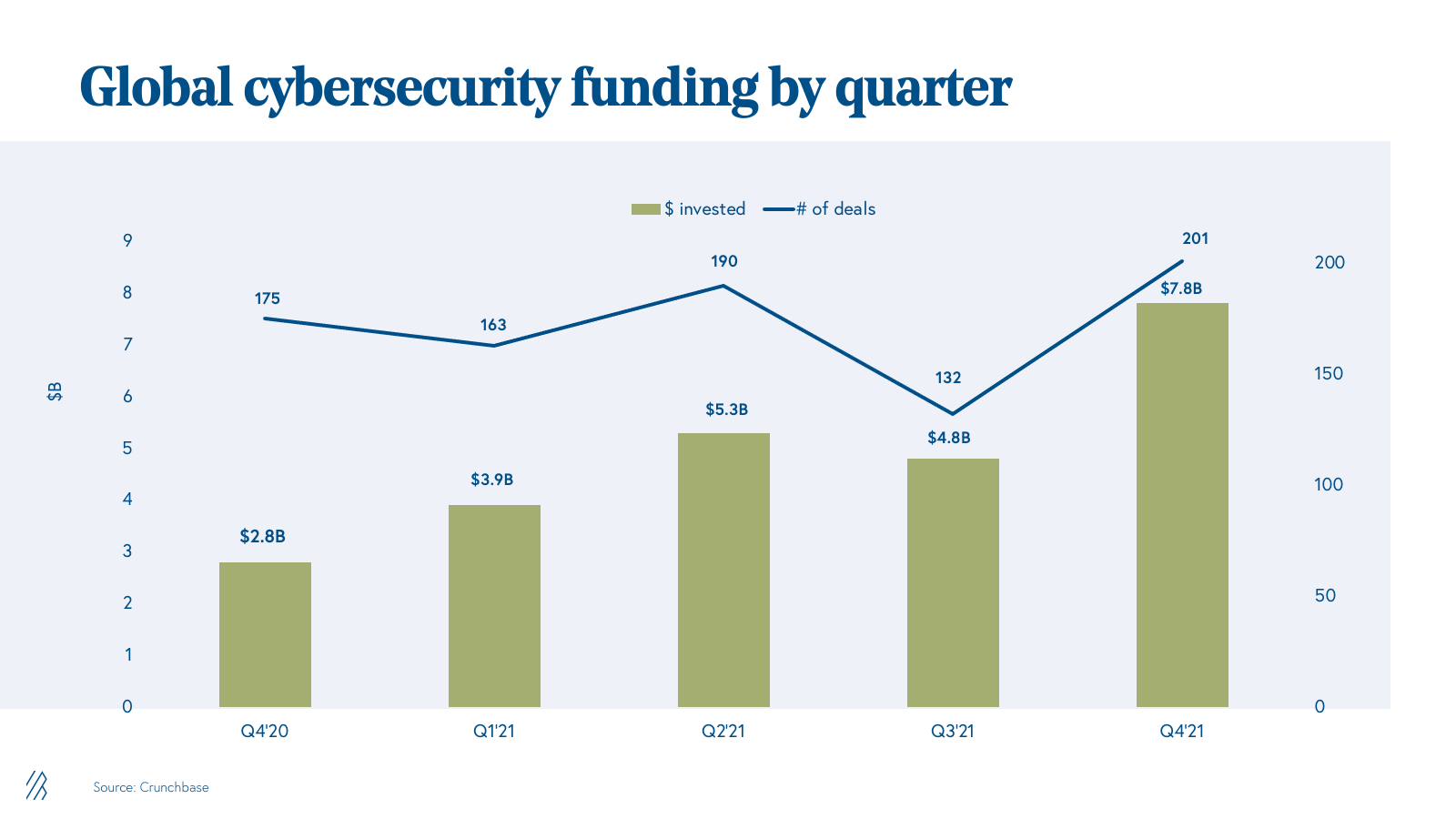 Global cybersecurity funding by quarter

$ invested  # of deals

$B

9
8
7
6
5
4
3
2
1
0

200
150
100
50
0

175
163
190
132
201

$2.8B
$3.9B
$5.3B
$4.8B
$7.8B

Q4'20
Q1'21
Q2'21
Q3'21
Q4'21

Source: Crunchbase